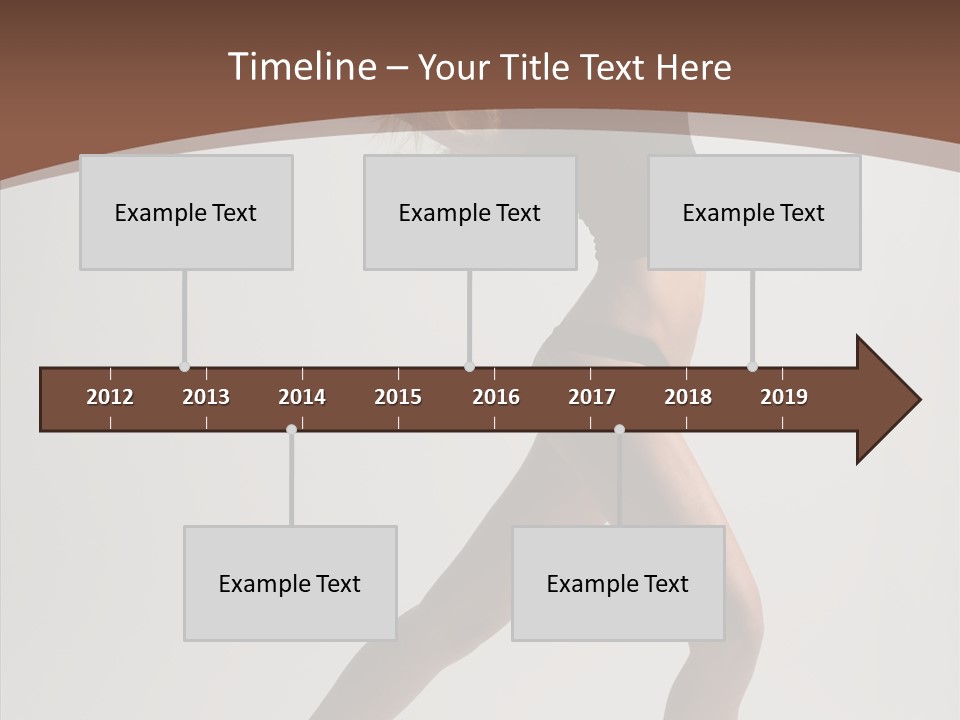 Timeline – Your Title Text Here

Example Text

Example Text

Example Text

2012 2013 2014 2015 2016 2017 2018 2019

Example Text

Example Text